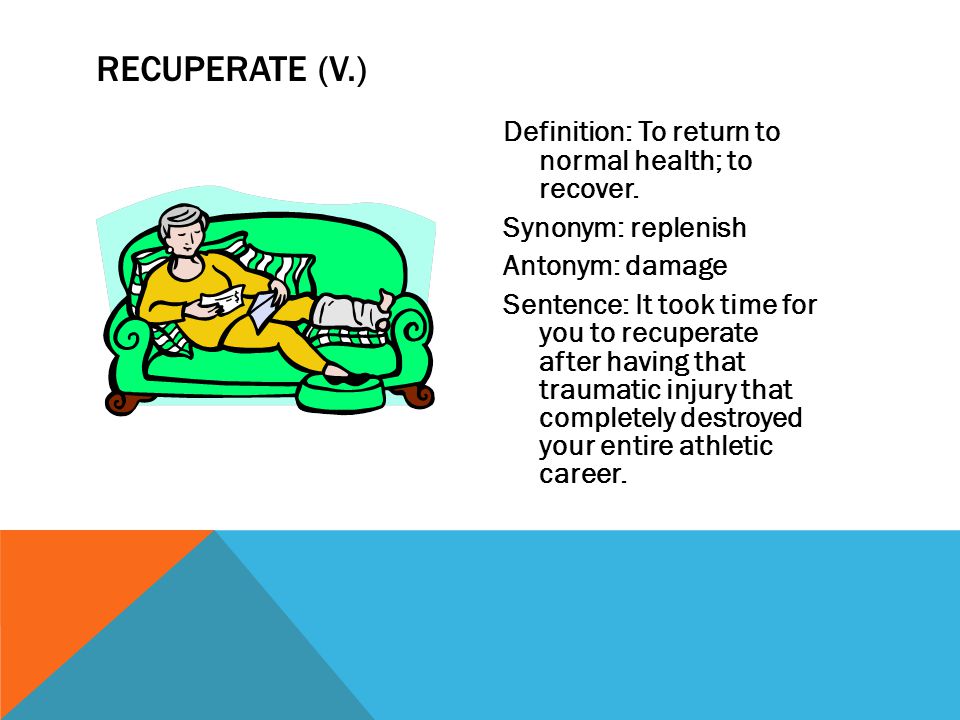 RECUPERATE (V.)

Definition: To return to normal health; to recover.

Synonym: replenish

Antonym: damage

Sentence: It took time for you to recuperate after having that traumatic injury that completely destroyed your entire athletic career.